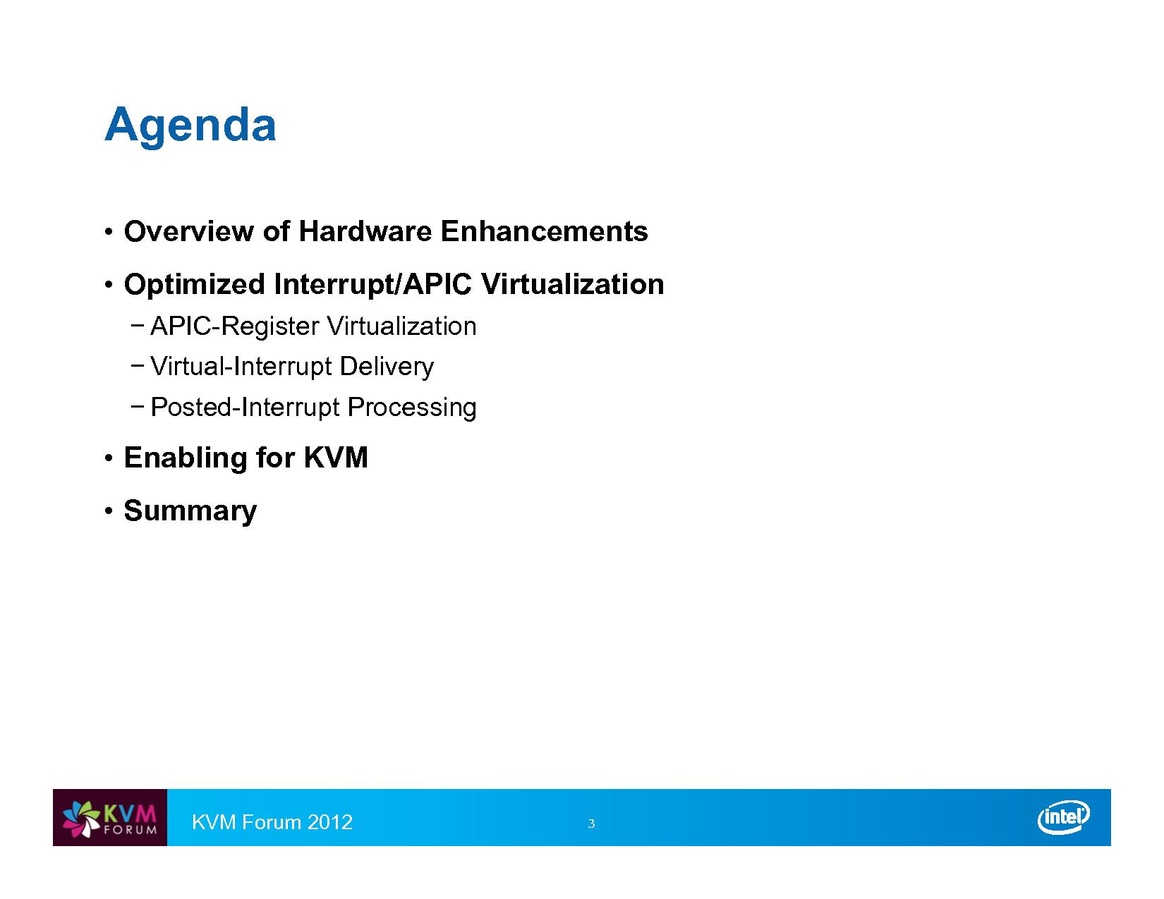 Agenda

• Overview of Hardware Enhancements
• Optimized Interrupt/APIC Virtualization
− APIC-Register Virtualization
− Virtual-Interrupt Delivery
− Posted-Interrupt Processing
• Enabling for KVM
• Summary

KVM FORUM

KVM Forum 2012

3

intel